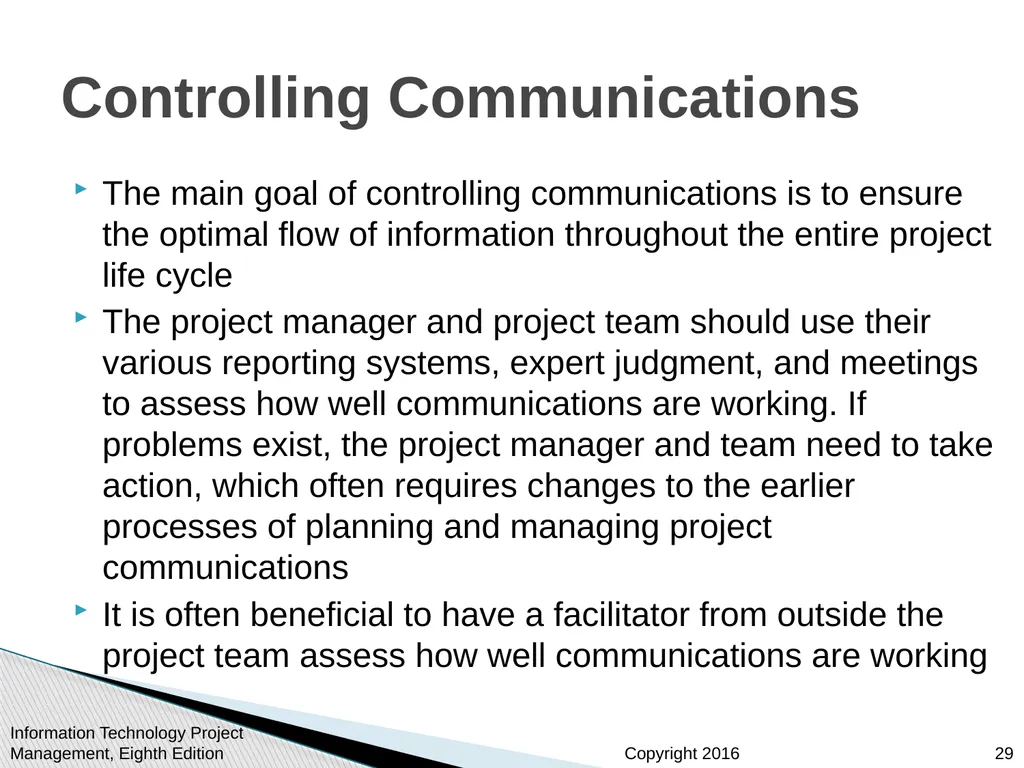 Controlling Communications

The main goal of controlling communications is to ensure the optimal flow of information throughout the entire project life cycle

The project manager and project team should use their various reporting systems, expert judgment, and meetings to assess how well communications are working. If problems exist, the project manager and team need to take action, which often requires changes to the earlier processes of planning and managing project communications

It is often beneficial to have a facilitator from outside the project team assess how well communications are working

Information Technology Project Management, Eighth Edition

Copyright 2016

29